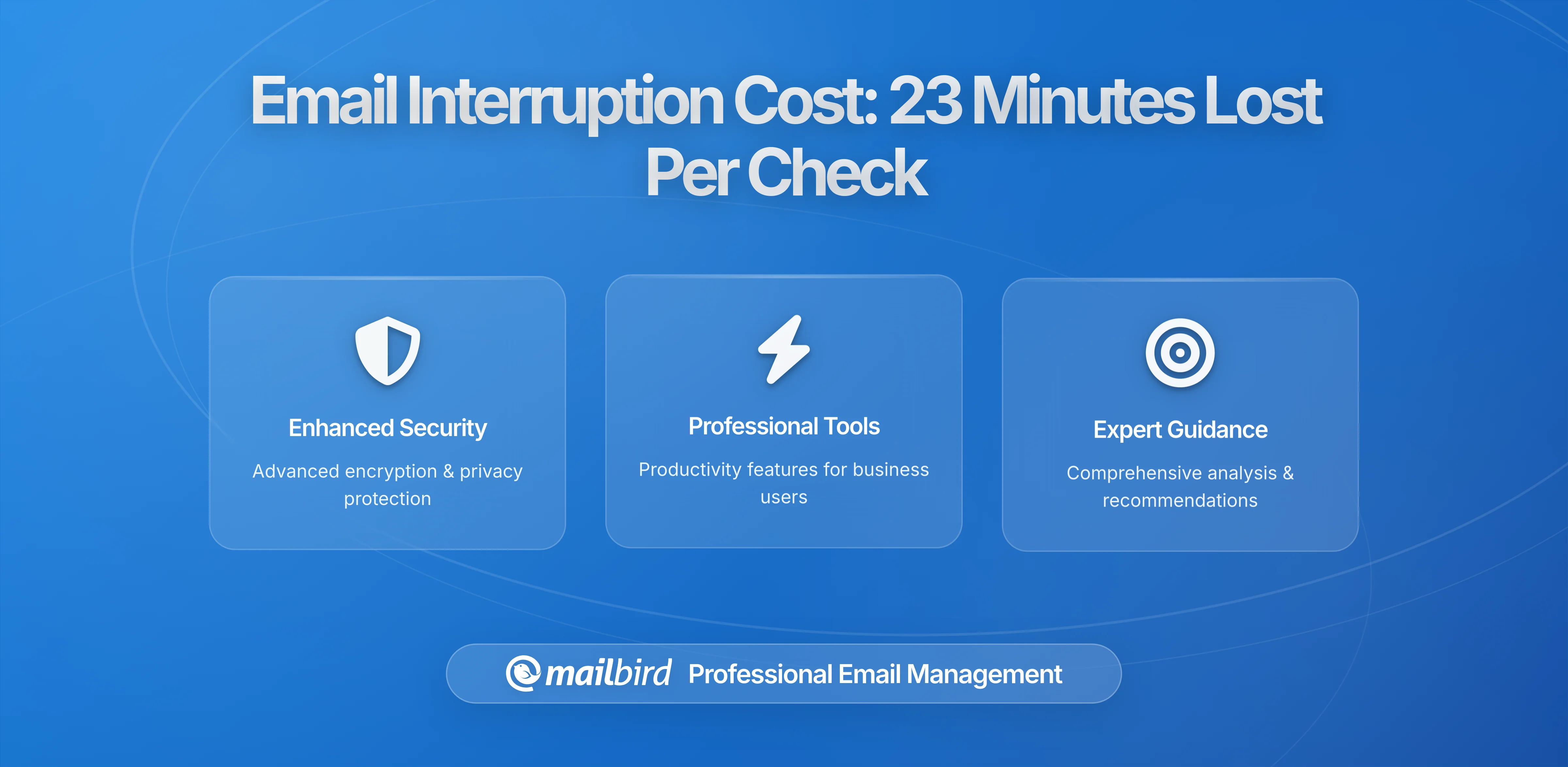 Email Interruption Cost: 23 Minutes Lost Per Check

Enhanced Security

Advanced encryption & privacy protection

Professional Tools

Productivity features for business users

Expert Guidance

Comprehensive analysis & recommendations

mailbird Professional Email Management